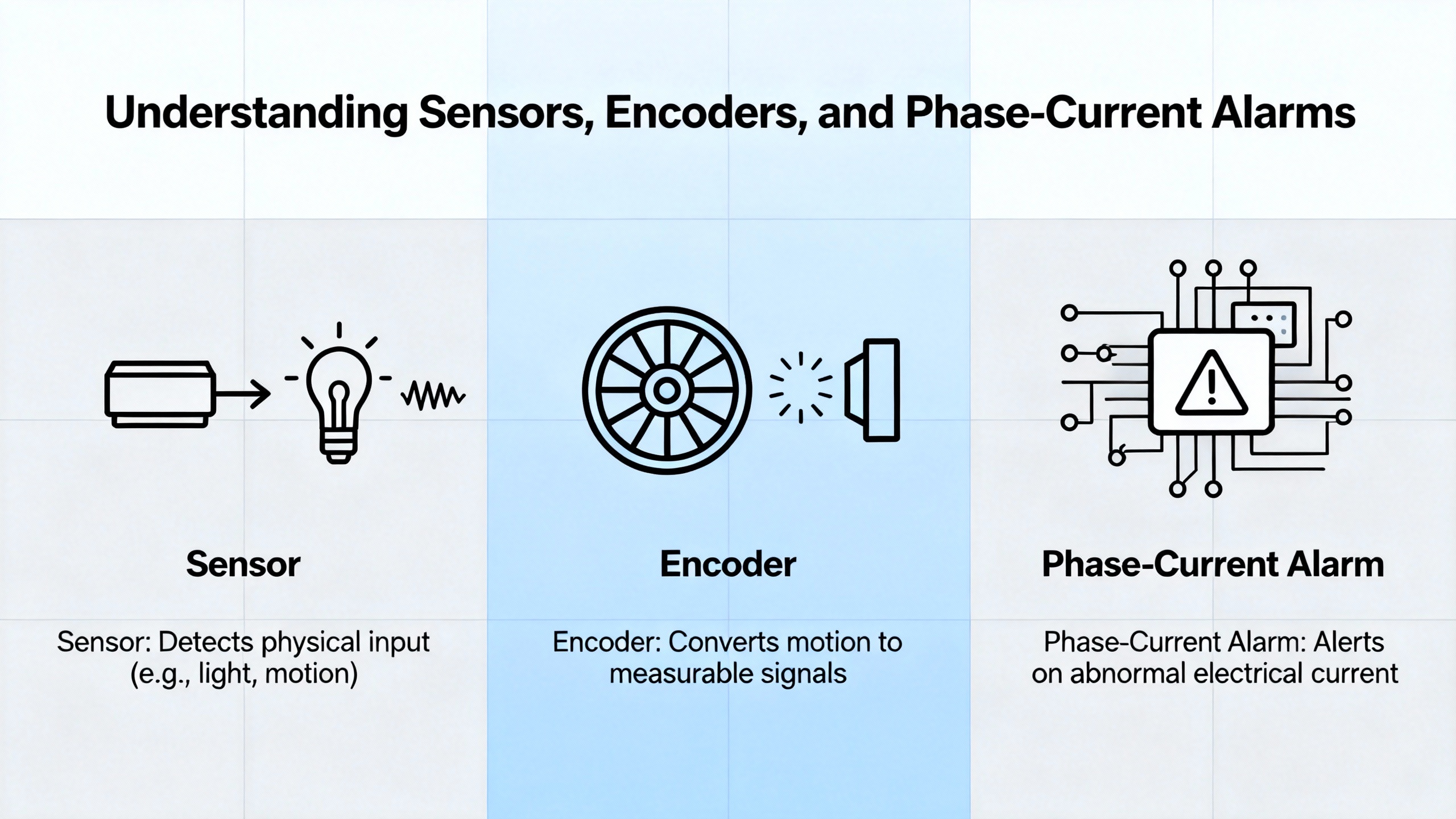 Understanding Sensors, Encoders, and Phase-Current Alarms

Sensor

Sensor: Detects physical input (e.g., light, motion)

Encoder

Encoder: Converts motion to measurable signals

Phase-Current Alarm

Phase-Current Alarm: Alerts on abnormal electrical current